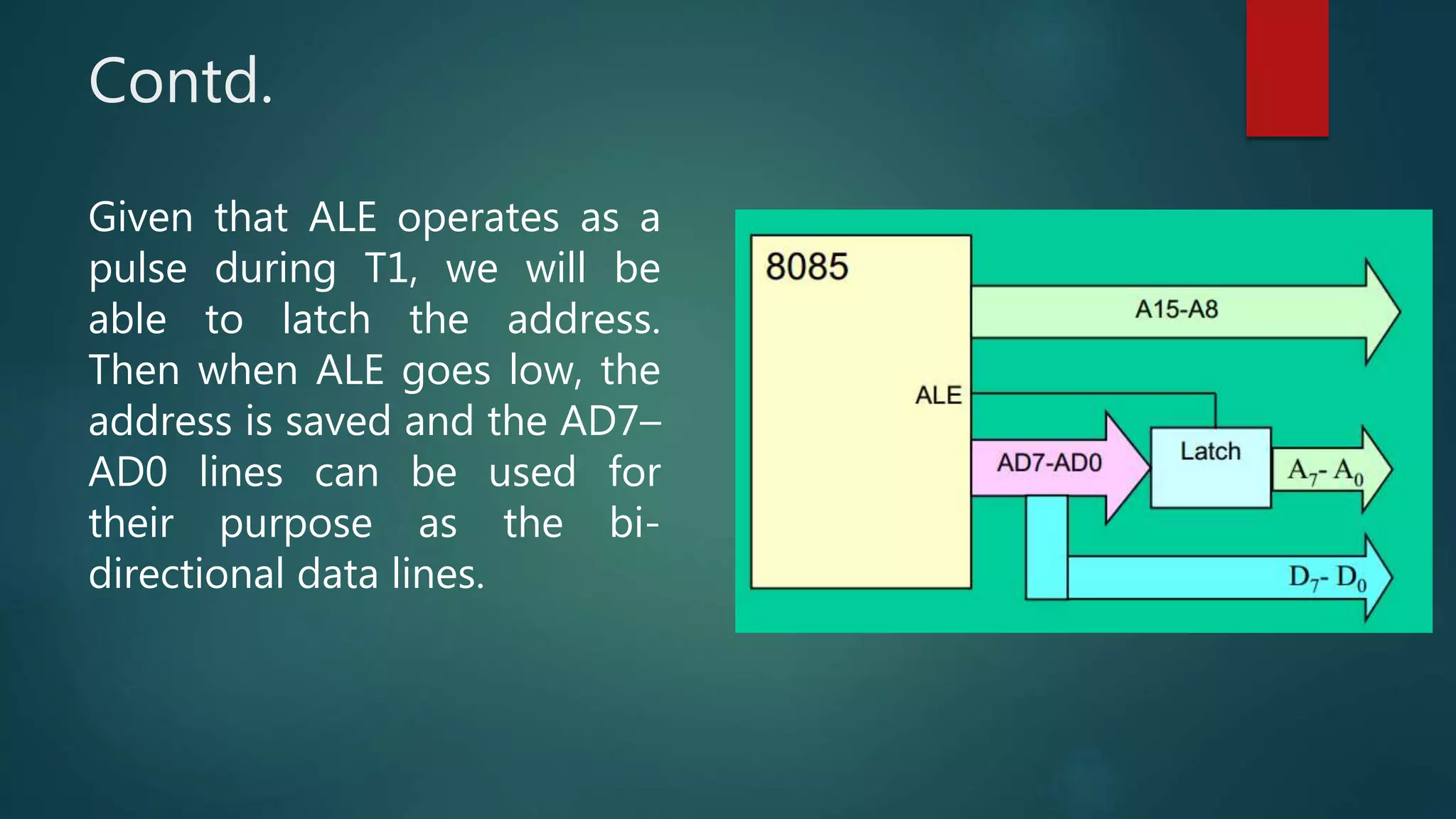 Contd.

Given that ALE operates as a pulse during T1, we will be able to latch the address. Then when ALE goes low, the address is saved and the AD7–AD0 lines can be used for their purpose as the bi-directional data lines.

8085

A15-A8

ALE

AD7-AD0

Latch

$A_7$- $A_0$

$D_7$- $D_0$